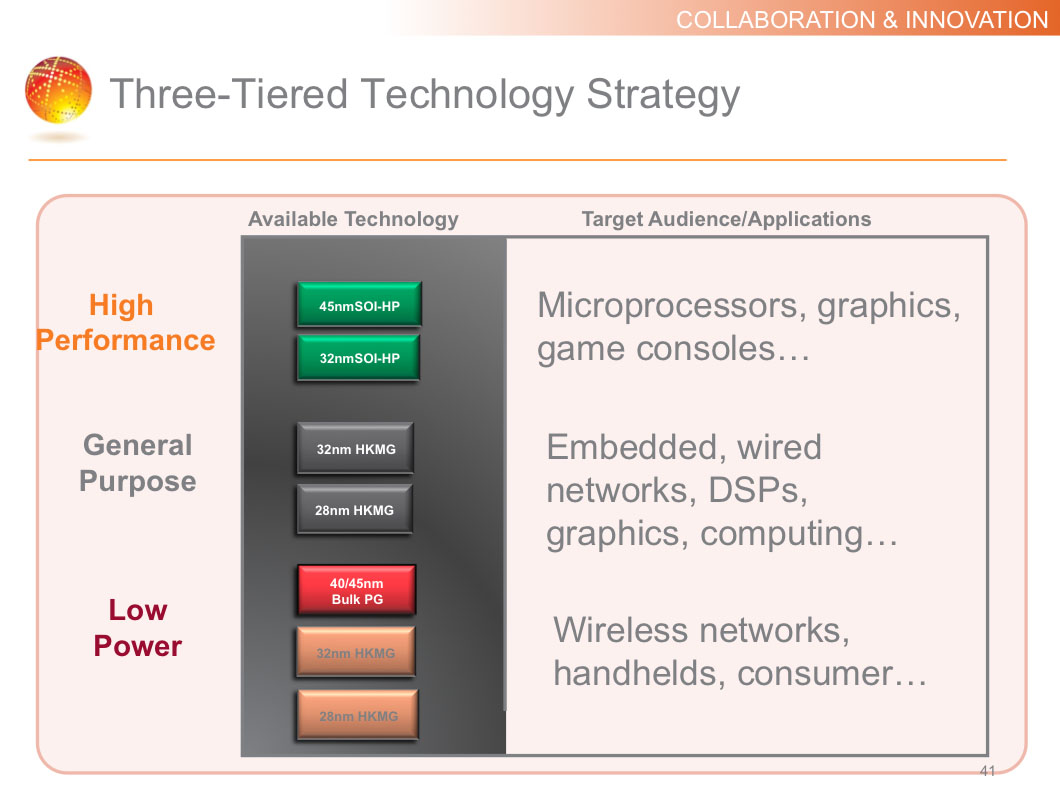 COLLABORATION & INNOVATION

Three-Tiered Technology Strategy

Available Technology

Target Audience/Applications

High Performance

45nmSOI-HP

32nmSOI-HP

Microprocessors, graphics, game consoles…

General Purpose

32nm HKMG

28nm HKMG

Embedded, wired networks, DSPs, graphics, computing…

Low Power

40/45nm Bulk PG

32nm HKMG

28nm HKMG

Wireless networks, handhelds, consumer…

41